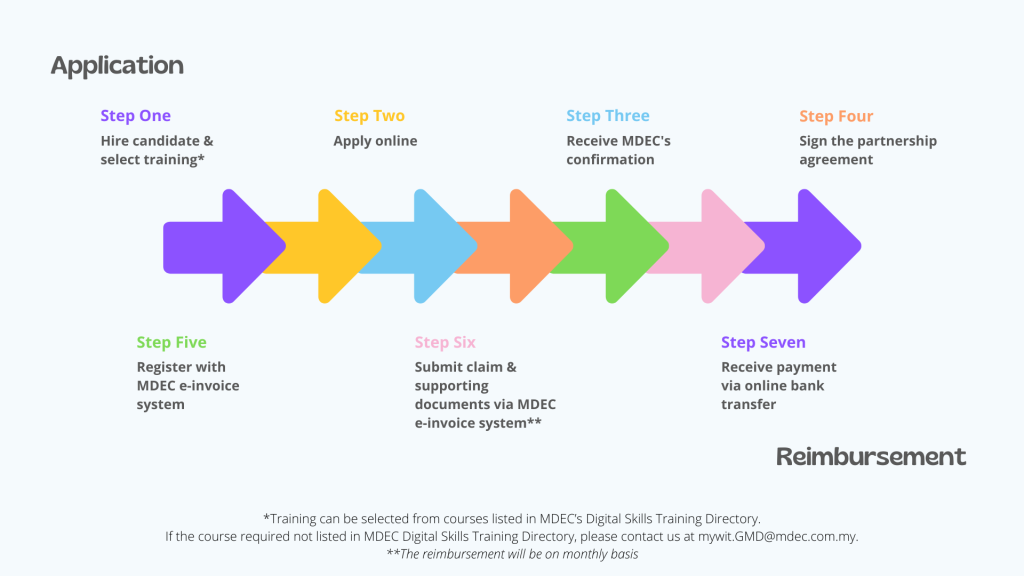 Application

Step One
Hire candidate & select training*

Step Two
Apply online

Step Three
Receive MDEC's confirmation

Step Four
Sign the partnership agreement

Step Five
Register with MDEC e-invoice system

Step Six
Submit claim & supporting documents via MDEC e-invoice system**

Step Seven
Receive payment via online bank transfer

Reimbursement

*Training can be selected from courses listed in MDEC's Digital Skills Training Directory.
If the course required not listed in MDEC Digital Skills Training Directory, please contact us at mywit.GMD@mdec.com.my.
**The reimbursement will be on monthly basis